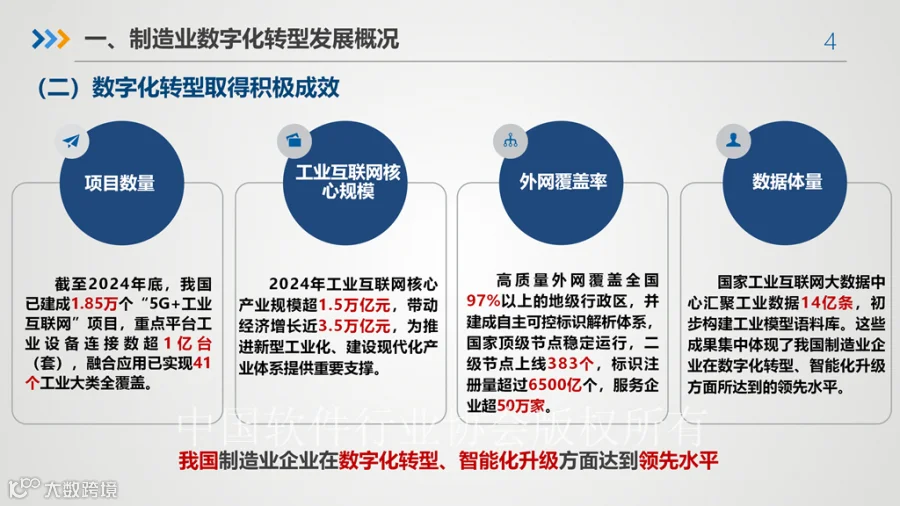 一、制造业数字化转型发展概况

4

（二）数字化转型取得积极成效

项目数量

截至2024年底，我国已建成1.85万个“5G+工业互联网”项目，重点平台工业设备连接数超1亿台（套），融合应用已实现41个工业大类全覆盖。

工业互联网核心规模

2024年工业互联网核心产业规模超1.5万亿元，带动经济增长近3.5万亿元，为推进新型工业化、建设现代化产业体系提供重要支撑。

外网覆盖率

高质量外网覆盖全国97%以上的地级行政区，并建成自主可控标识解析体系，国家顶级节点稳定运行，二级节点上线383个，标识注册量超过6500亿个，服务企业超50万家。

数据体量

国家工业互联网大数据中心汇聚工业数据14亿条，初步构建工业模型语料库。这些成果集中体现了我国制造业企业在数字化转型、智能化升级方面所达到的领先水平。

中国软件行业协会版权所有

我国制造业企业在数字化转型、智能化升级方面达到领先水平

大数跨境